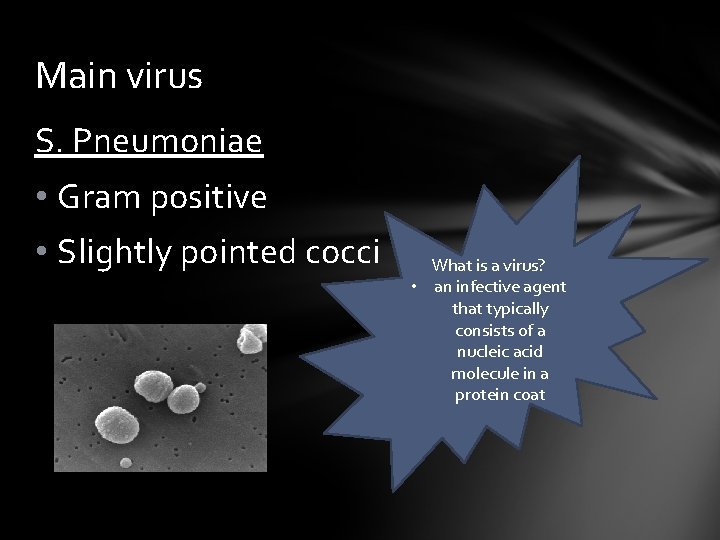 Main virus

S. Pneumoniae

• Gram positive
• Slightly pointed cocci

What is a virus?
• an infective agent that typically consists of a nucleic acid molecule in a protein coat